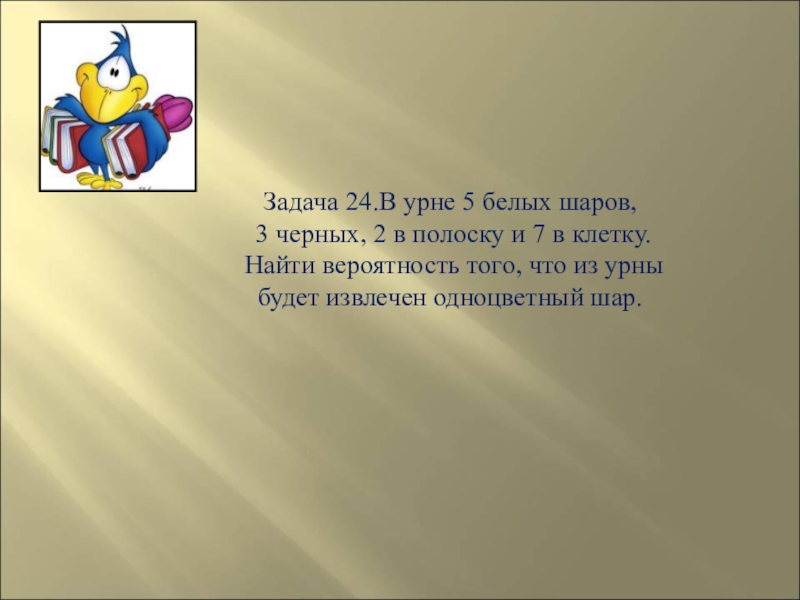 Задача 24.В урне 5 белых шаров, 3 черных, 2 в полоску и 7 в клетку. Найти вероятность того, что из урны будет извлечен одноцветный шар.